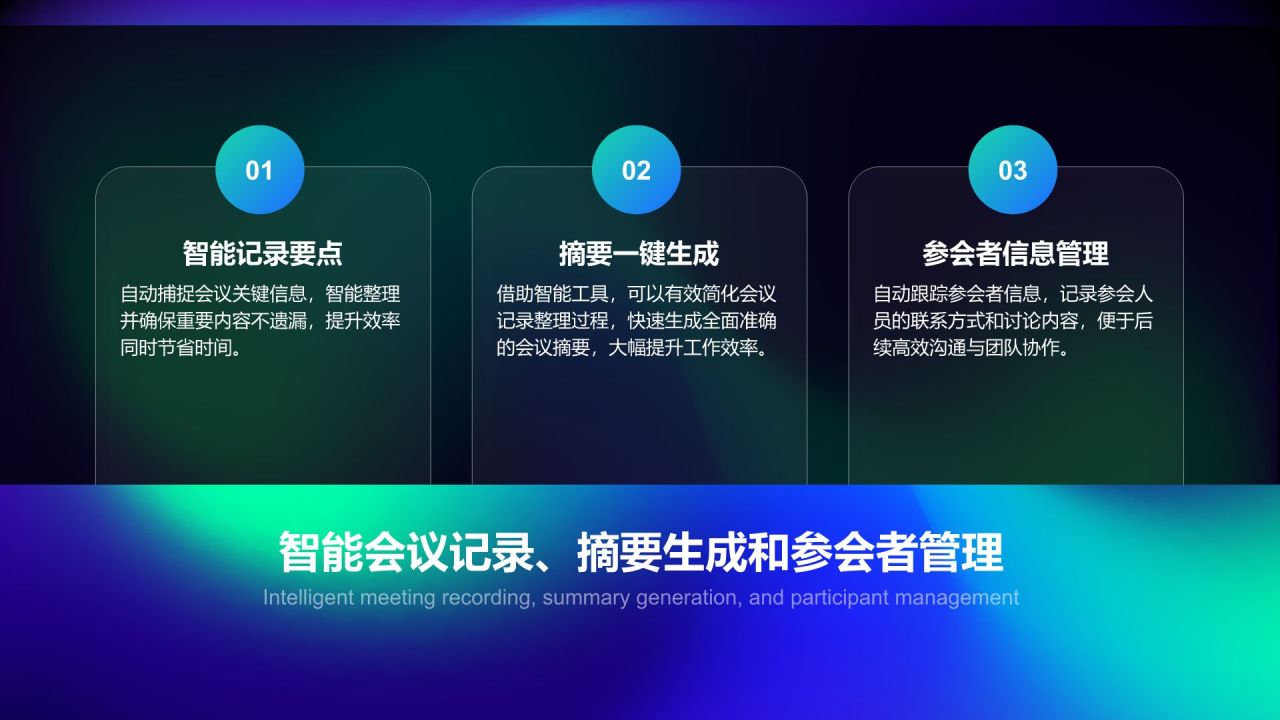 01

智能记录要点

自动捕捉会议关键信息，智能整理并确保重要内容不遗漏，提升效率同时节省时间。

02

摘要一键生成

借助智能工具，可以有效简化会议记录整理过程，快速生成全面准确的会议摘要，大幅提升工作效率。

03

参会者信息管理

自动跟踪参会者信息，记录参会人员的联系方式和讨论内容，便于后续高效沟通与团队协作。

智能会议记录、摘要生成和参会者管理

Intelligent meeting recording, summary generation, and participant management